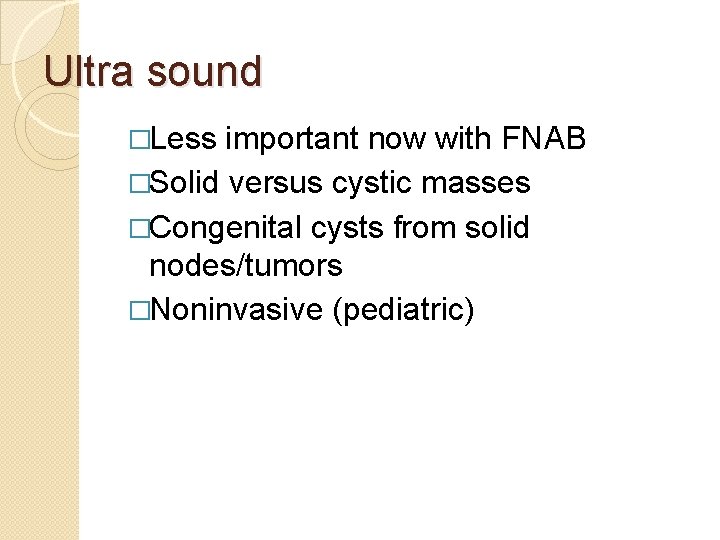 Ultra sound

□Less important now with FNAB
□Solid versus cystic masses
□Congenital cysts from solid nodes/tumors
□Noninvasive (pediatric)